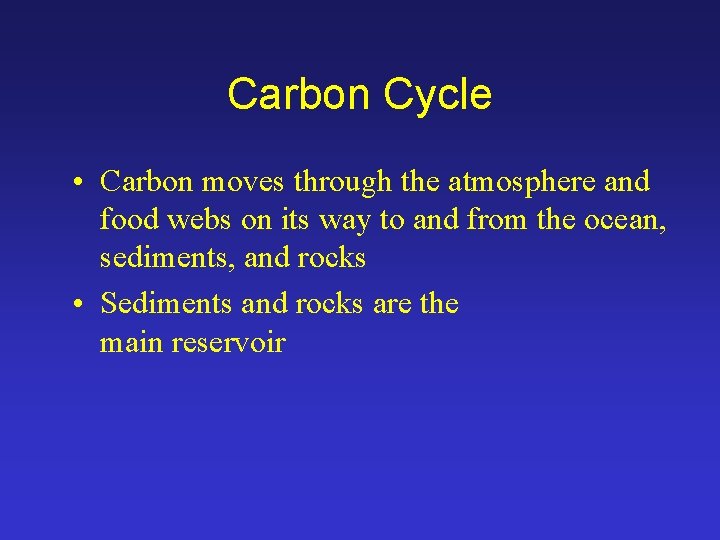 Carbon Cycle

• Carbon moves through the atmosphere and food webs on its way to and from the ocean, sediments, and rocks

• Sediments and rocks are the main reservoir